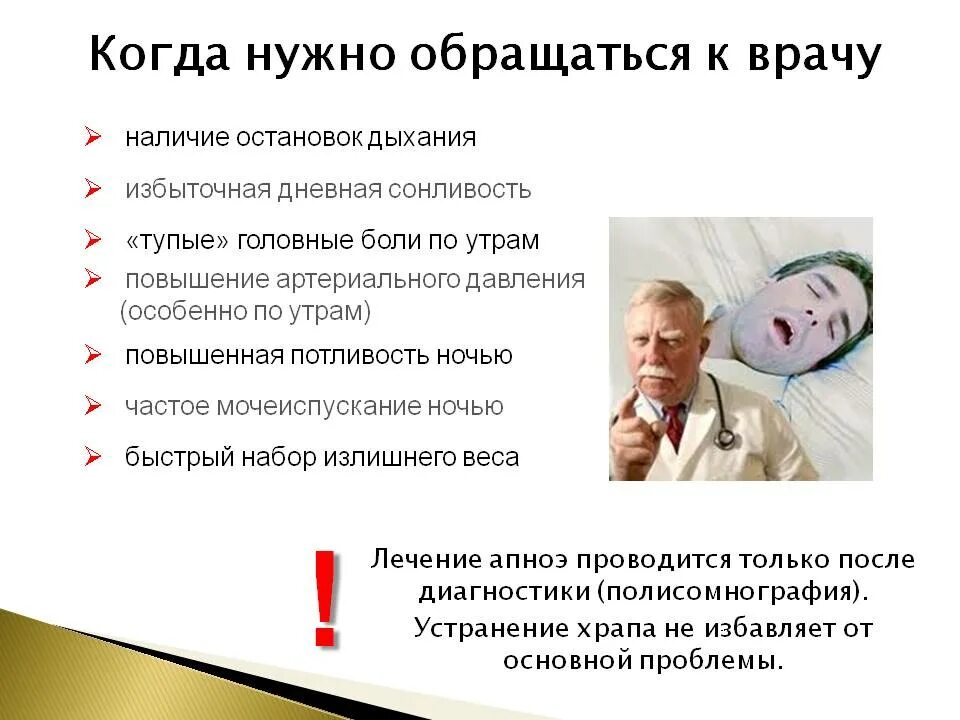 Когда нужно обращаться к врачу

➢ наличие остановок дыхания

➢ избыточная дневная сонливость

➢ «тупые» головные боли по утрам

➢ повышение артериального давления (особенно по утрам)

➢ повышенная потливость ночью

➢ частое мочеиспускание ночью

➢ быстрый набор излишнего веса

!

Лечение апноэ проводится только после диагностики (полисомнография).

Устранение храпа не избавляет от основной проблемы.